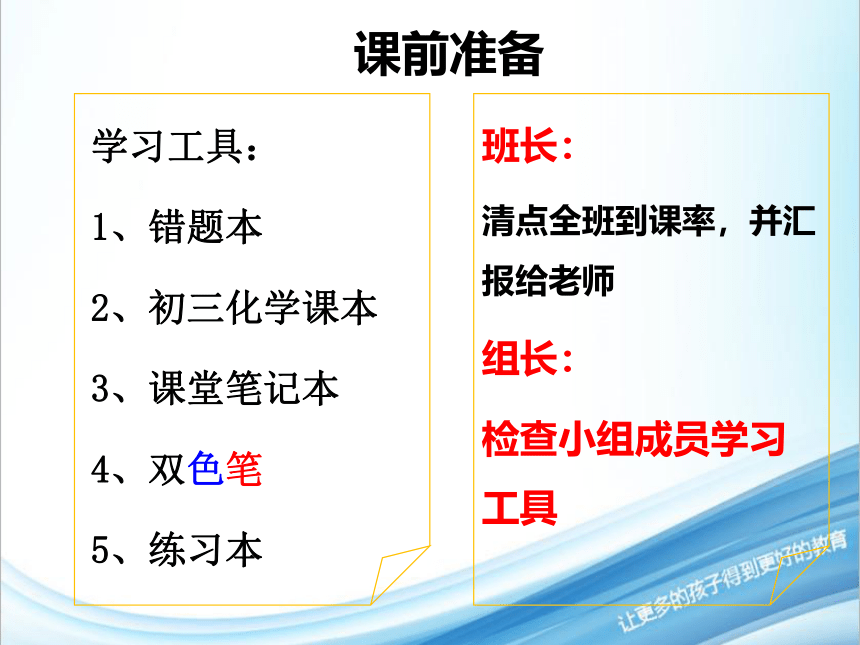 课前准备

学习工具：

1、错题本

2、初三化学课本

3、课堂笔记本

4、双色笔

5、练习本

班长：

清点全班到课率，并汇报给老师

组长：

检查小组成员学习工具

让更多的孩子得到更好的教育